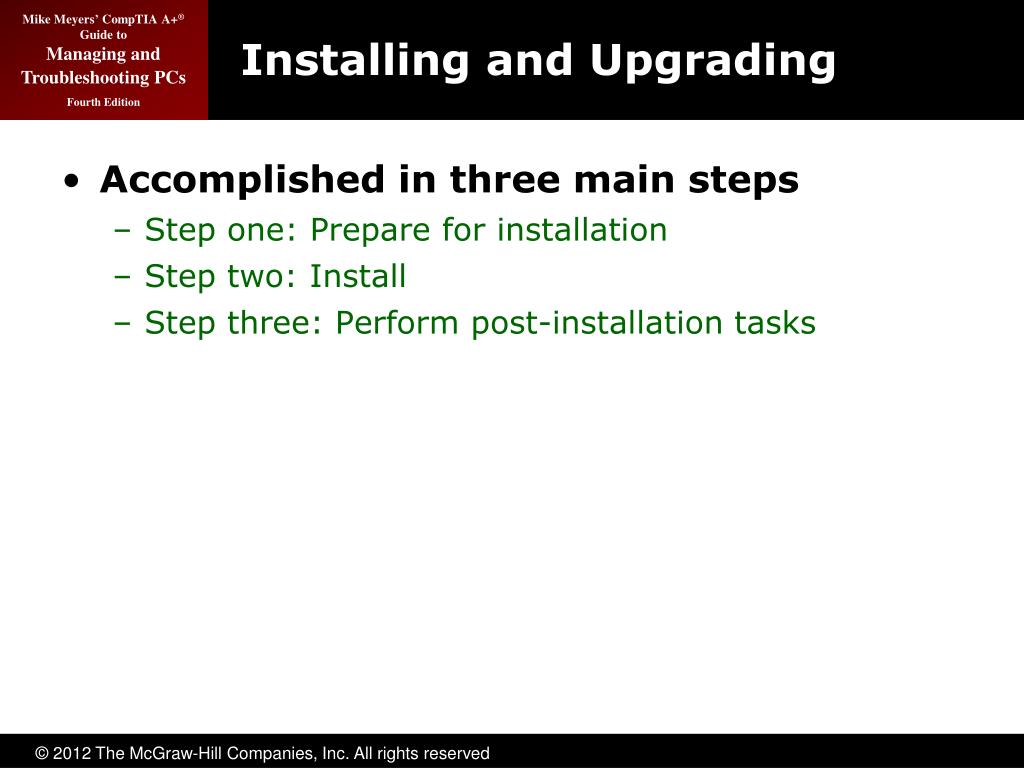 Mike Meyers' CompTIA A+®
Guide to
Managing and
Troubleshooting PCs
Fourth Edition

Installing and Upgrading

• Accomplished in three main steps
– Step one: Prepare for installation
– Step two: Install
– Step three: Perform post-installation tasks

© 2012 The McGraw-Hill Companies, Inc. All rights reserved